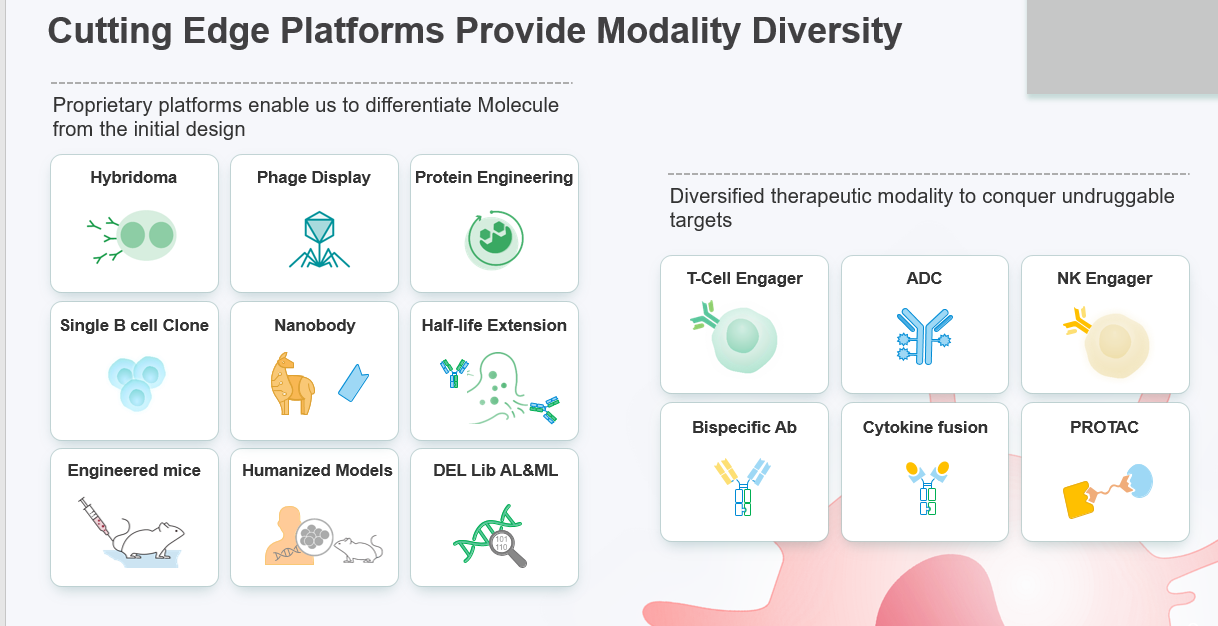 Cutting Edge Platforms Provide Modality Diversity

Proprietary platforms enable us to differentiate Molecule from the initial design

Hybridoma

Phage Display

Protein Engineering

Single B cell Clone

Nanobody

Half-life Extension

Engineered mice

Humanized Models

DEL Lib AL&ML

101
110

Diversified therapeutic modality to conquer undruggable targets

T-Cell Engager

ADC

NK Engager

Bispecific Ab

Cytokine fusion

PROTAC